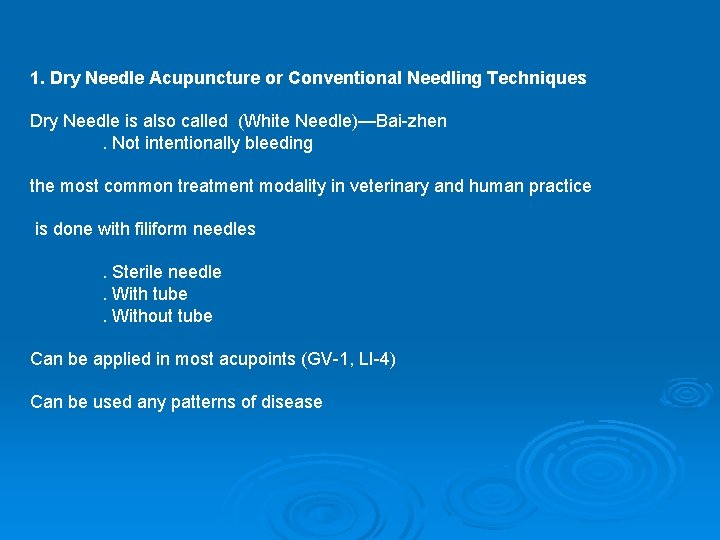 1. Dry Needle Acupuncture or Conventional Needling Techniques

Dry Needle is also called (White Needle)—Bai-zhen
. Not intentionally bleeding

the most common treatment modality in veterinary and human practice

is done with filiform needles

. Sterile needle
. With tube
. Without tube

Can be applied in most acupoints (GV-1, LI-4)

Can be used any patterns of disease